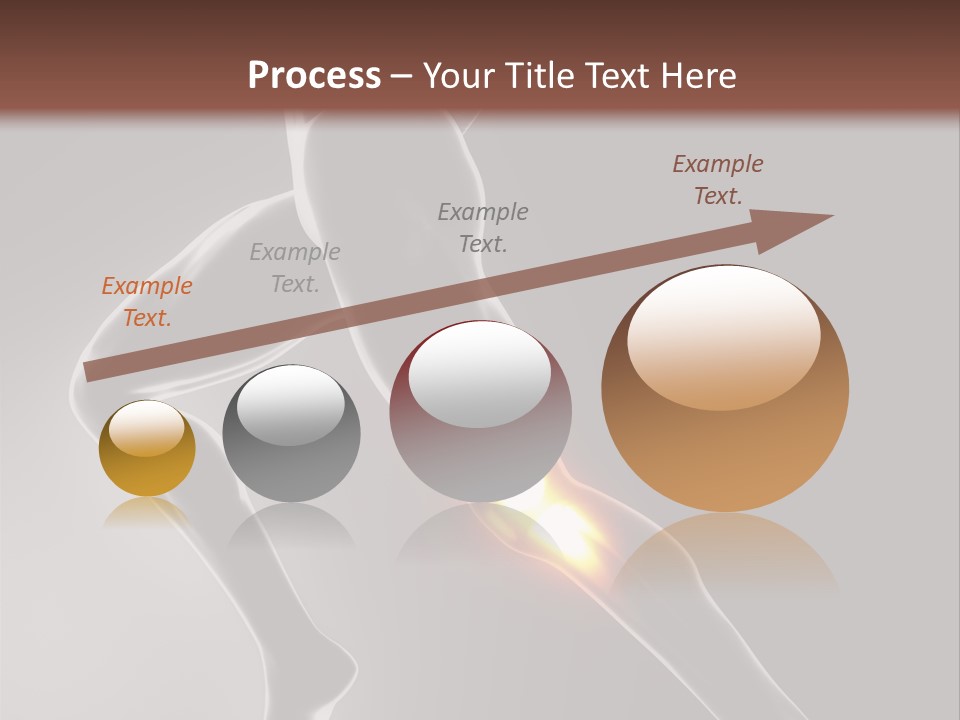 Process – Your Title Text Here

Example Text.

Example Text.

Example Text.

Example Text.